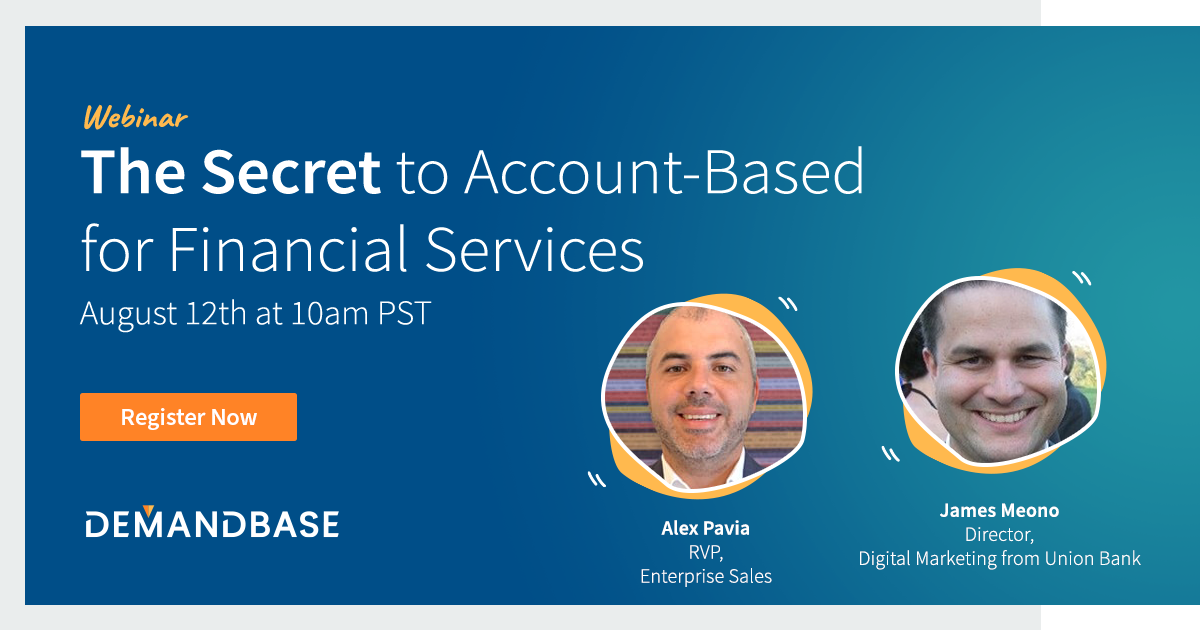 Webinar

The Secret to Account-Based for Financial Services

August 12th at 10am PST

Register Now

DEMANDBASE

Alex Pavia
RVP,
Enterprise Sales

James Meono
Director,
Digital Marketing from Union Bank